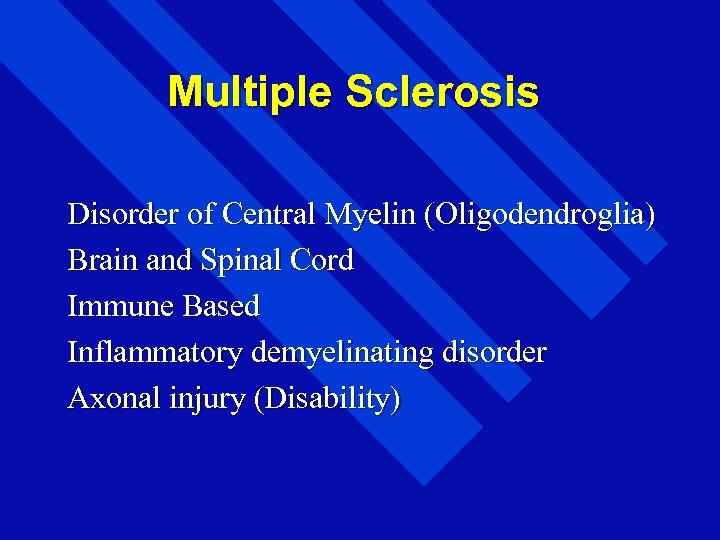 Multiple Sclerosis

Disorder of Central Myelin (Oligodendroglia)
Brain and Spinal Cord
Immune Based
Inflammatory demyelinating disorder
Axonal injury (Disability)